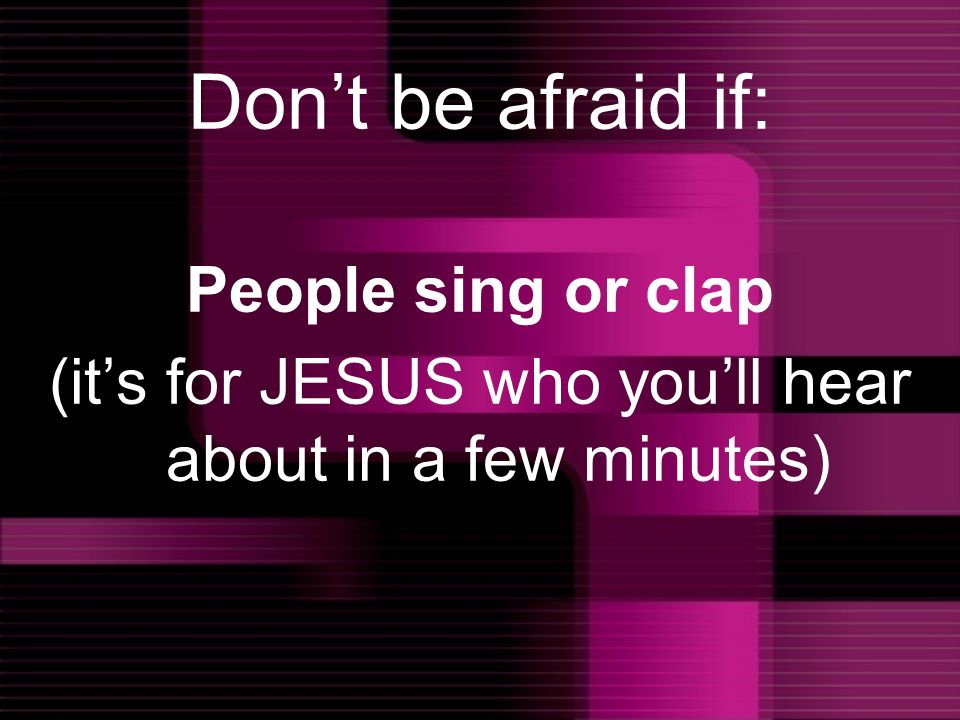 Don’t be afraid if:

People sing or clap

(it’s for JESUS who you’ll hear about in a few minutes)